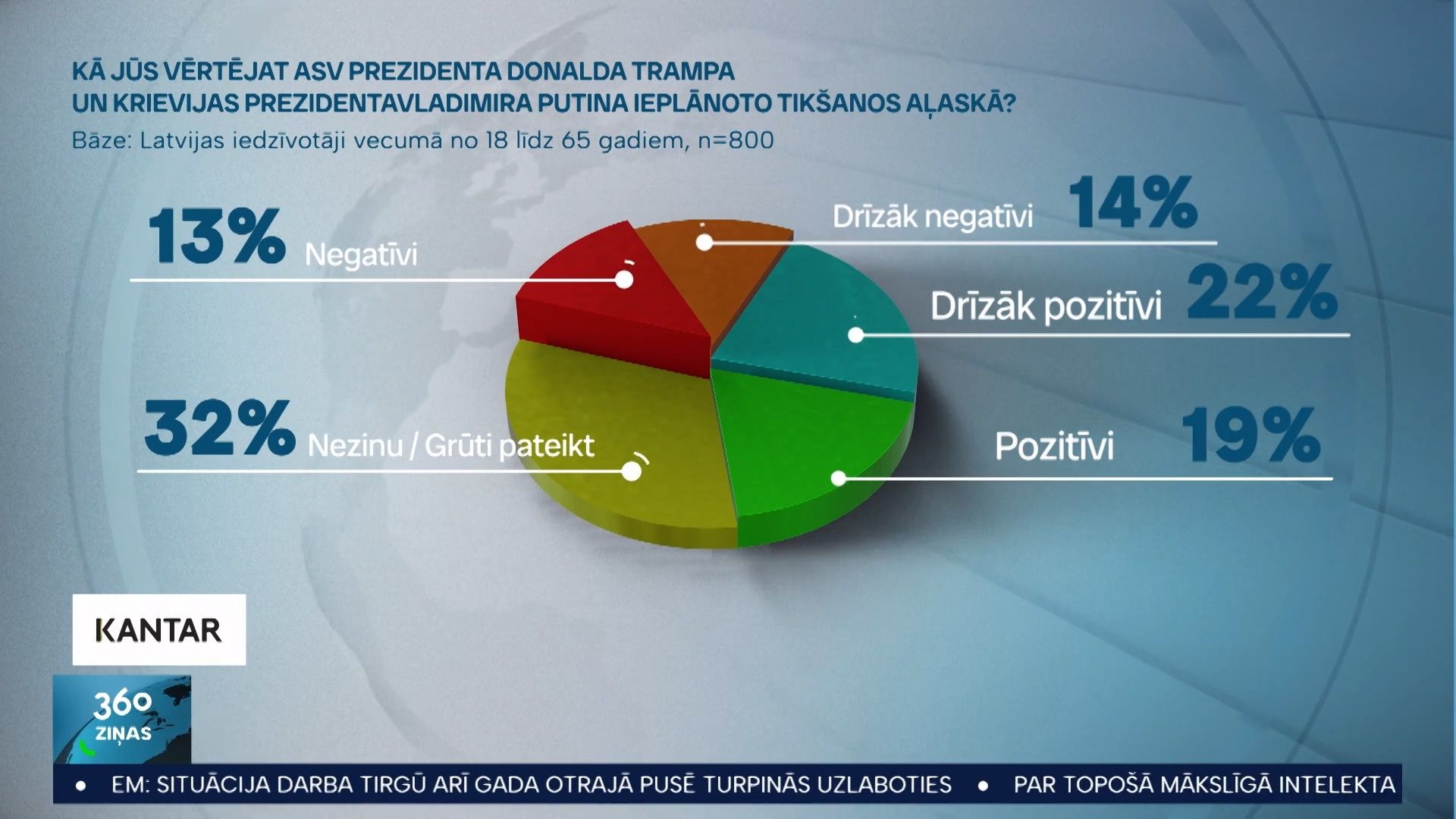 KĀ JŪS VĒRTĒJAT ASV PREZIDENTA DONALDA TRAMPA UN KRIEVIJAS PREZIDENTAVLADIMIRA PUTINA IEPLĀNOTO TIKŠANOS AĻASKĀ?

Bāze: Latvijas iedzīvotāji vecumā no 18 līdz 65 gadiem, n=800

13% Negatīvi

Drīzāk negatīvi 14%

Drīzāk pozitīvi 22%

32% Nezinu / Grūti pateikt

Pozitīvi 19%

KANTAR

360 ZIŅAS

• EM: SITUĀCIJA DARBA TIRGŪ ARĪ GADA OTRAJĀ PUSĒ TURPINĀS UZLABOTIES • PAR TOPOŠĀ MĀKSLĪGĀ INTELEKTA